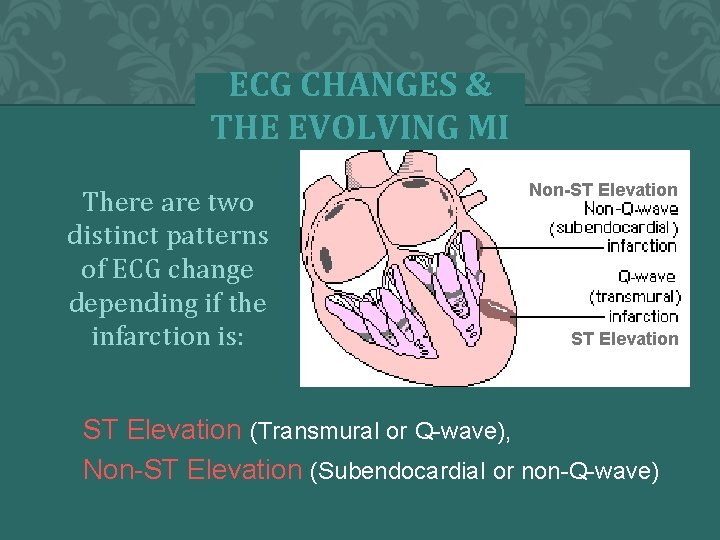 ECG CHANGES & THE EVOLVING MI

There are two distinct patterns of ECG change depending if the infarction is:

Non-ST Elevation
Non-Q-wave
(subendocardial)
infarction

Q-wave
(transmural)
infarction
ST Elevation

ST Elevation (Transmural or Q-wave),

Non-ST Elevation (Subendocardial or non-Q-wave)